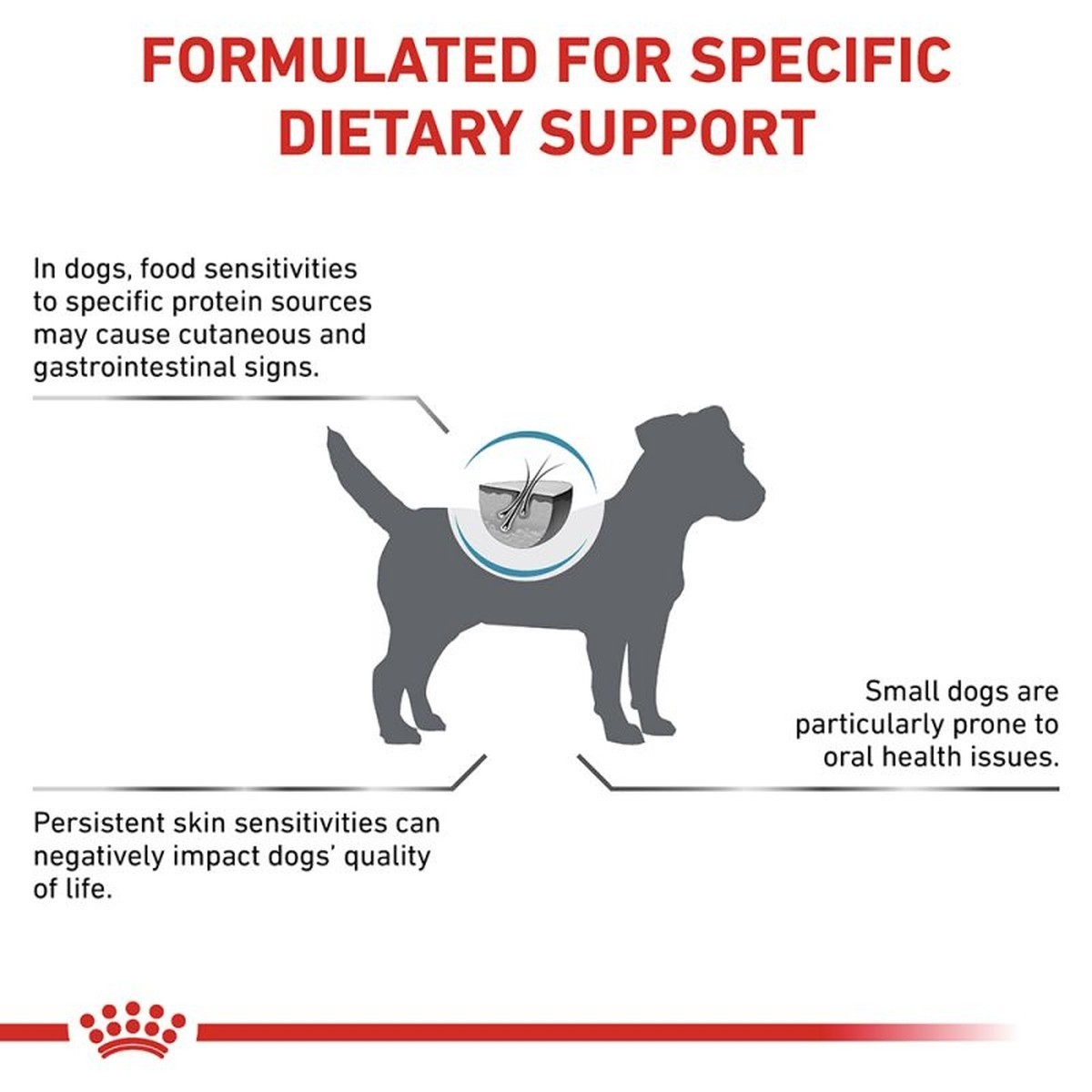 FORMULATED FOR SPECIFIC DIETARY SUPPORT

In dogs, food sensitivities to specific protein sources may cause cutaneous and gastrointestinal signs.

Small dogs are particularly prone to oral health issues.

Persistent skin sensitivities can negatively impact dogs' quality of life.